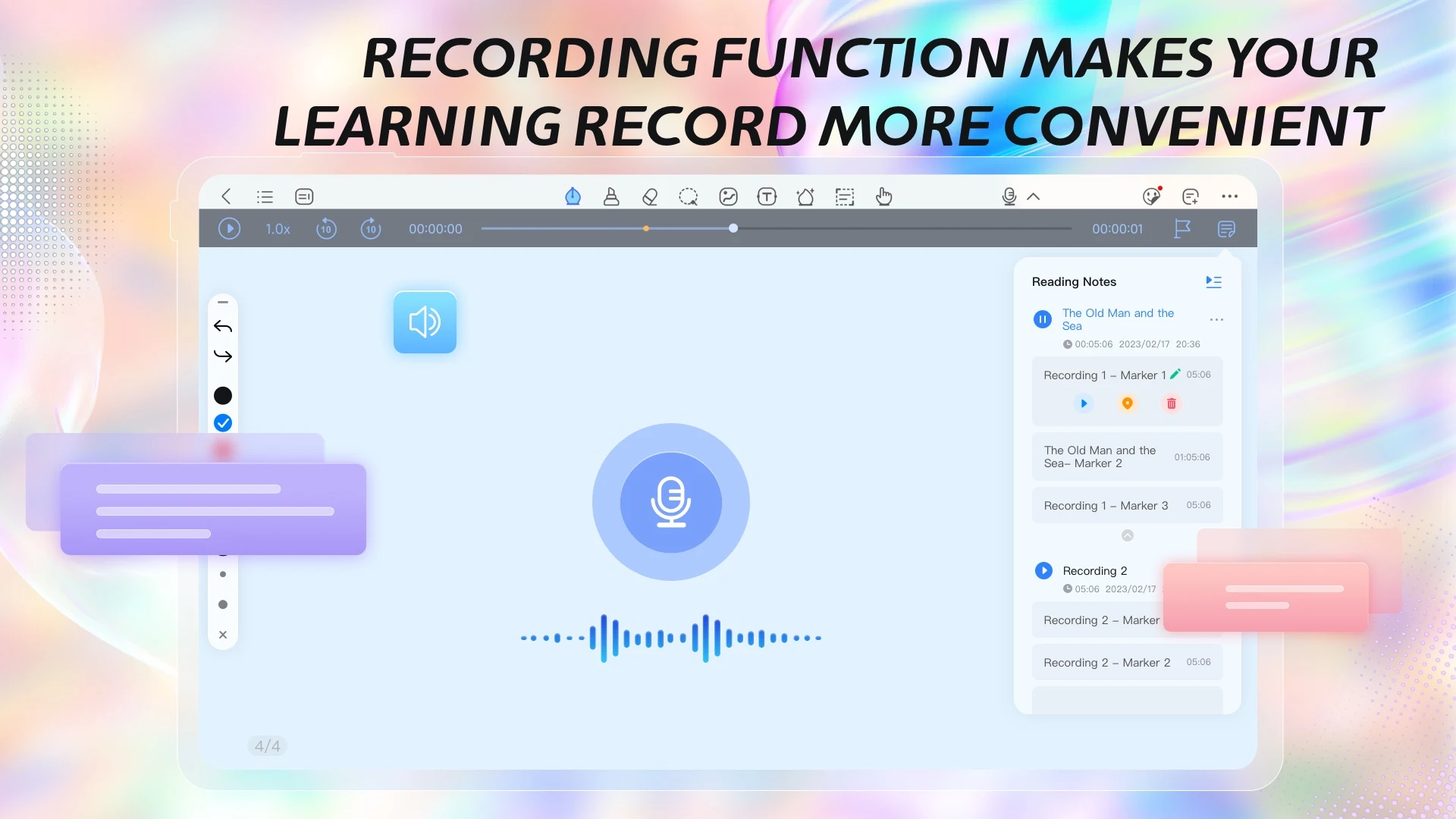 RECORDING FUNCTION MAKES YOUR LEARNING RECORD MORE CONVENIENT

1.0x 10 10 00:00:00 00:00:01

Reading Notes

The Old Man and the Sea

00:05:06 2023/02/17 20:36

Recording 1 – Marker 1 05:06

The Old Man and the Sea– Marker 2 01:05:06

Recording 1 – Marker 3 05:06

Recording 2

05:06 2023/02/17

Recording 2 – Marker

Recording 2 – Marker 2 05:06

4/4